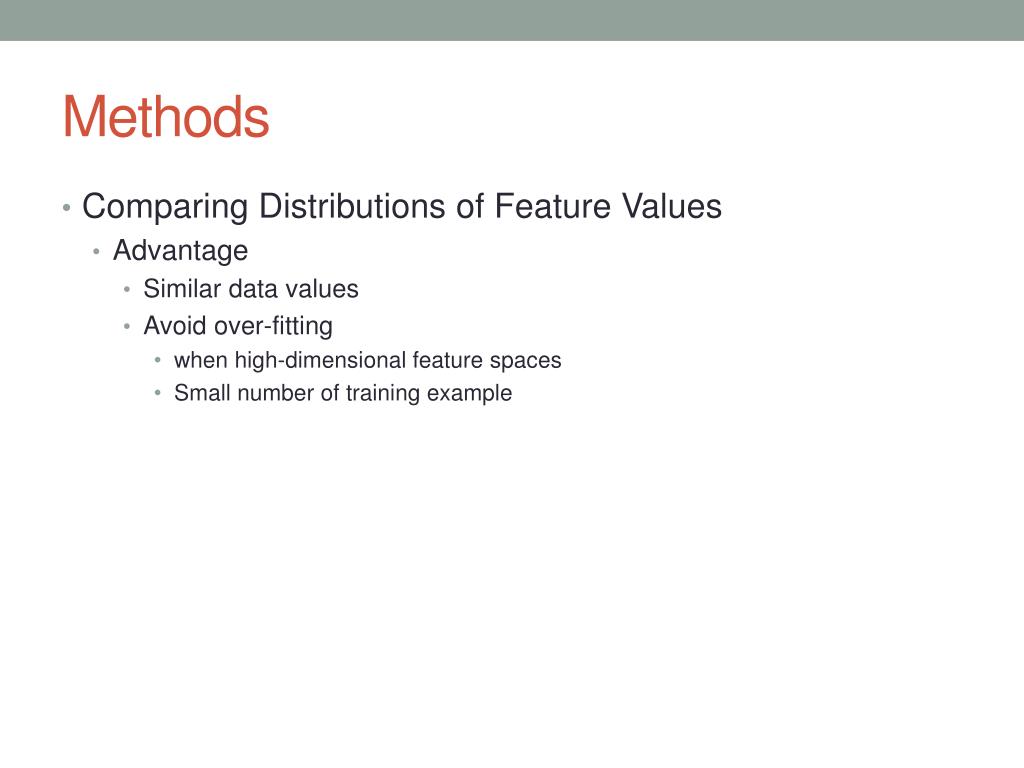 Methods

• Comparing Distributions of Feature Values
  • Advantage
    • Similar data values
    • Avoid over-fitting
      • when high-dimensional feature spaces
      • Small number of training example